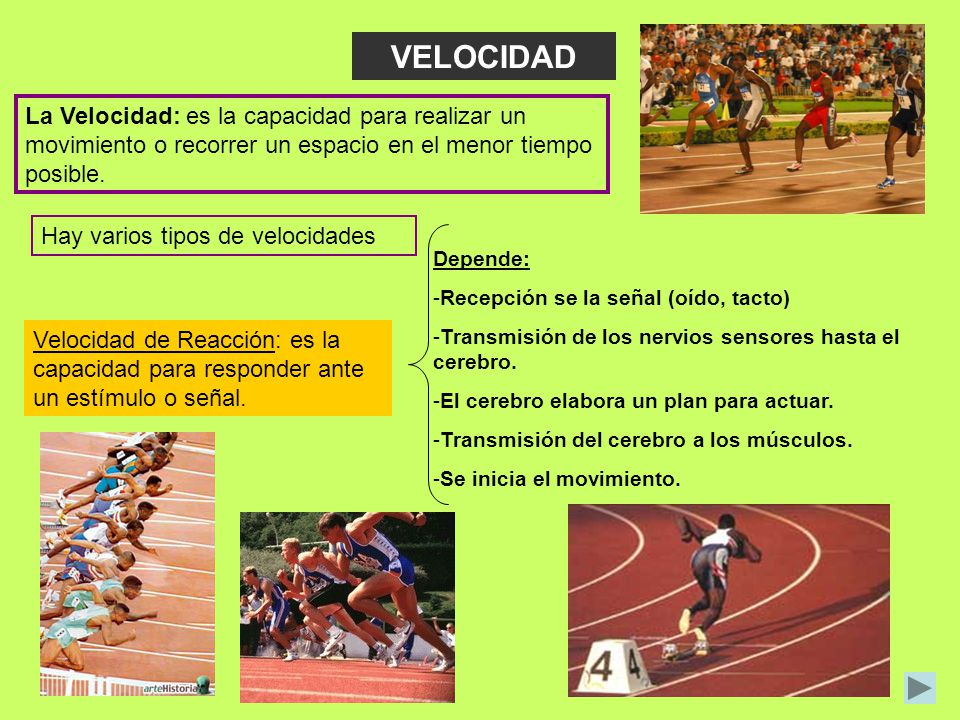 VELOCIDAD

La Velocidad: es la capacidad para realizar un movimiento o recorrer un espacio en el menor tiempo posible.

Hay varios tipos de velocidades

Velocidad de Reacción: es la capacidad para responder ante un estímulo o señal.

Depende:

-Recepción se la señal (oído, tacto)

-Transmisión de los nervios sensores hasta el cerebro.

-El cerebro elabora un plan para actuar.

-Transmisión del cerebro a los músculos.

-Se inicia el movimiento.

arteHistoria

4 4